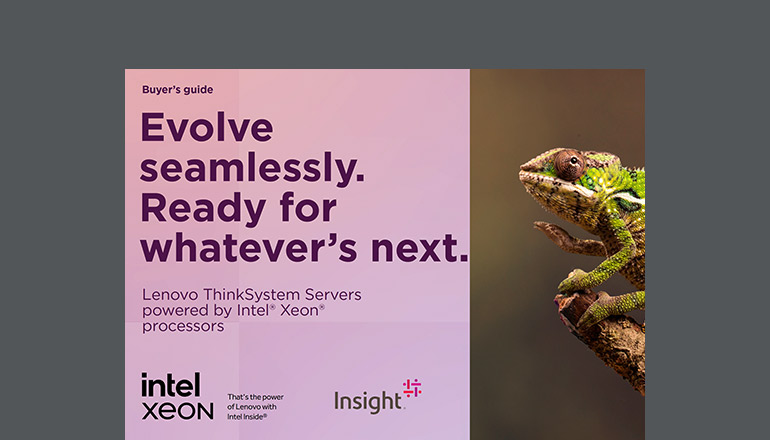 Buyer's guide

Evolve seamlessly. Ready for whatever's next.

Lenovo ThinkSystem Servers powered by Intel® Xeon® processors

intel
XEON

That's the power of Lenovo with Intel Inside®

Insight.